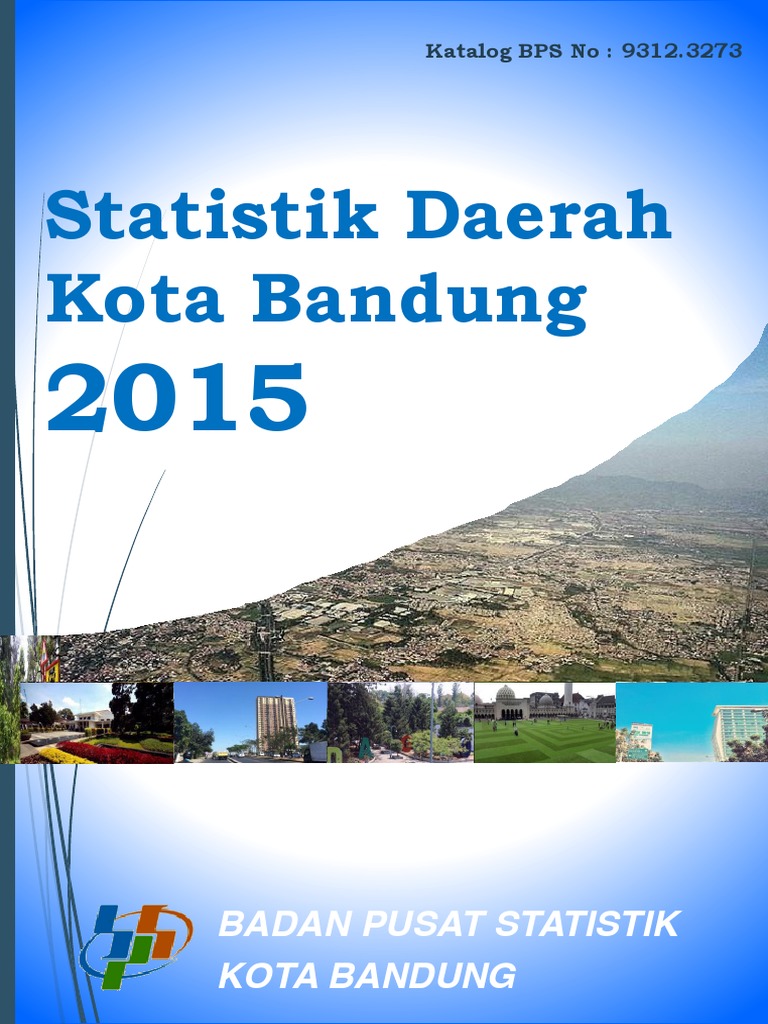 Katalog BPS No : 9312.3273

Statistik Daerah Kota Bandung 2015

BADAN PUSAT STATISTIK
KOTA BANDUNG